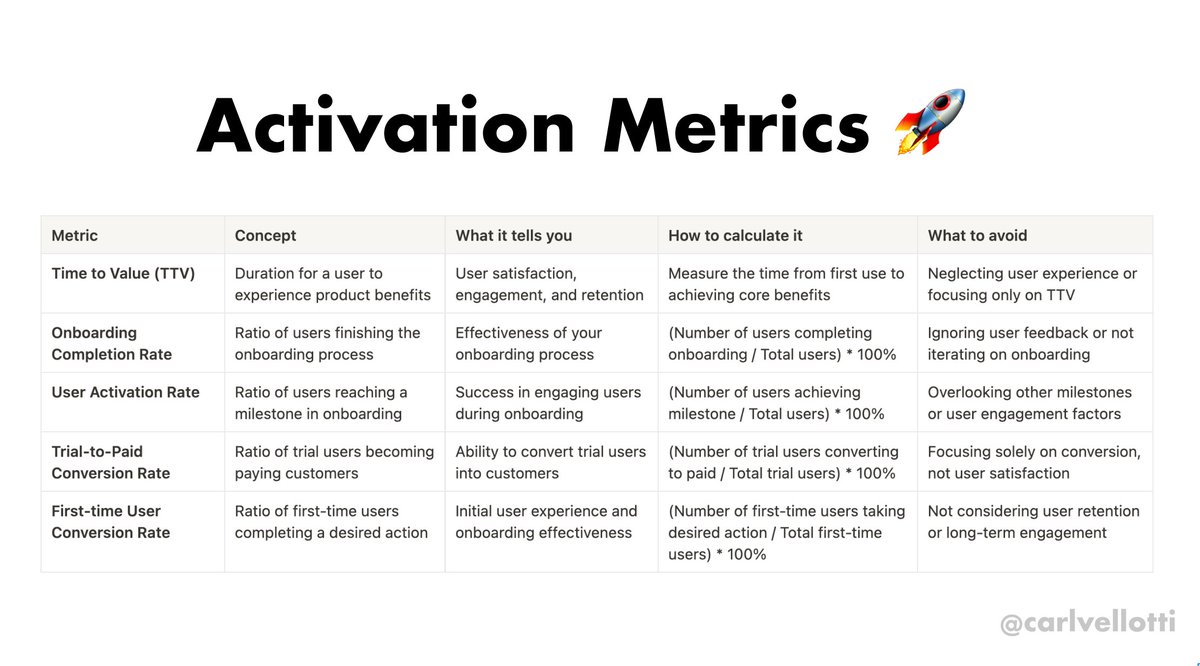 Activation Metrics 🚀

| Metric | Concept | What it tells you | How to calculate it | What to avoid |
|---|---|---|---|---|
| Time to Value (TTV) | Duration for a user to experience product benefits | User satisfaction, engagement, and retention | Measure the time from first use to achieving core benefits | Neglecting user experience or focusing only on TTV |
| Onboarding Completion Rate | Ratio of users finishing the onboarding process | Effectiveness of your onboarding process | (Number of users completing onboarding / Total users) * 100% | Ignoring user feedback or not iterating on onboarding |
| User Activation Rate | Ratio of users reaching a milestone in onboarding | Success in engaging users during onboarding | (Number of users achieving milestone / Total users) * 100% | Overlooking other milestones or user engagement factors |
| Trial-to-Paid Conversion Rate | Ratio of trial users becoming paying customers | Ability to convert trial users into customers | (Number of trial users converting to paid / Total trial users) * 100% | Focusing solely on conversion, not user satisfaction |
| First-time User Conversion Rate | Ratio of first-time users completing a desired action | Initial user experience and onboarding effectiveness | (Number of first-time users taking desired action / Total first-time users) * 100% | Not considering user retention or long-term engagement |

@carlvellotti